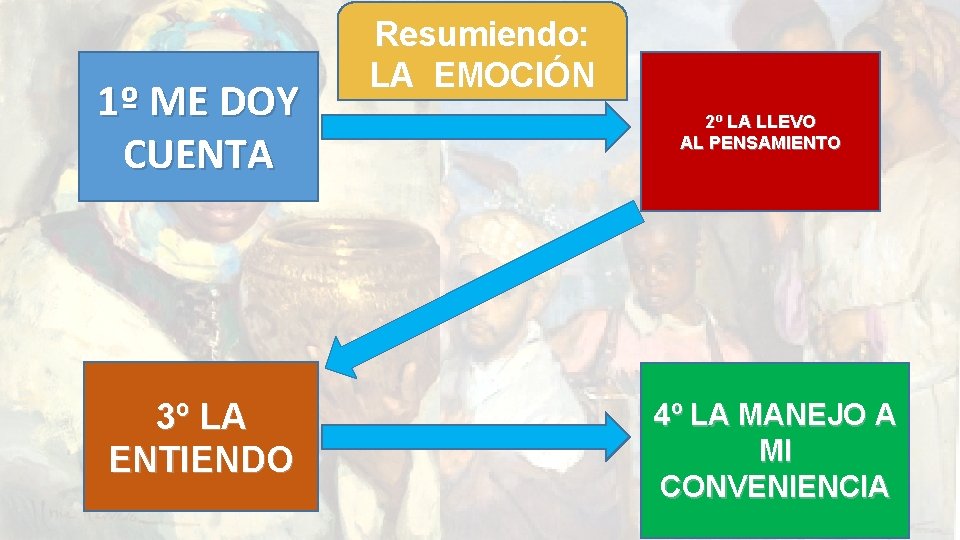 Resumiendo:
LA EMOCIÓN

1º ME DOY CUENTA

2º LA LLEVO AL PENSAMIENTO

3º LA ENTIENDO

4º LA MANEJO A MI CONVENIENCIA